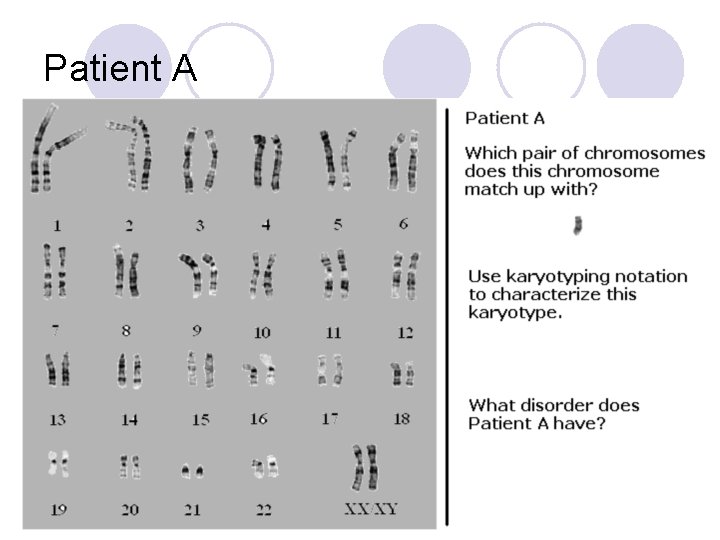 Patient A

1 2 3 4 5 6

7 8 9 10 11 12

13 14 15 16 17 18

19 20 21 22 XX/XY

Patient A

Which pair of chromosomes does this chromosome match up with?

Use karyotyping notation to characterize this karyotype.

What disorder does Patient A have?